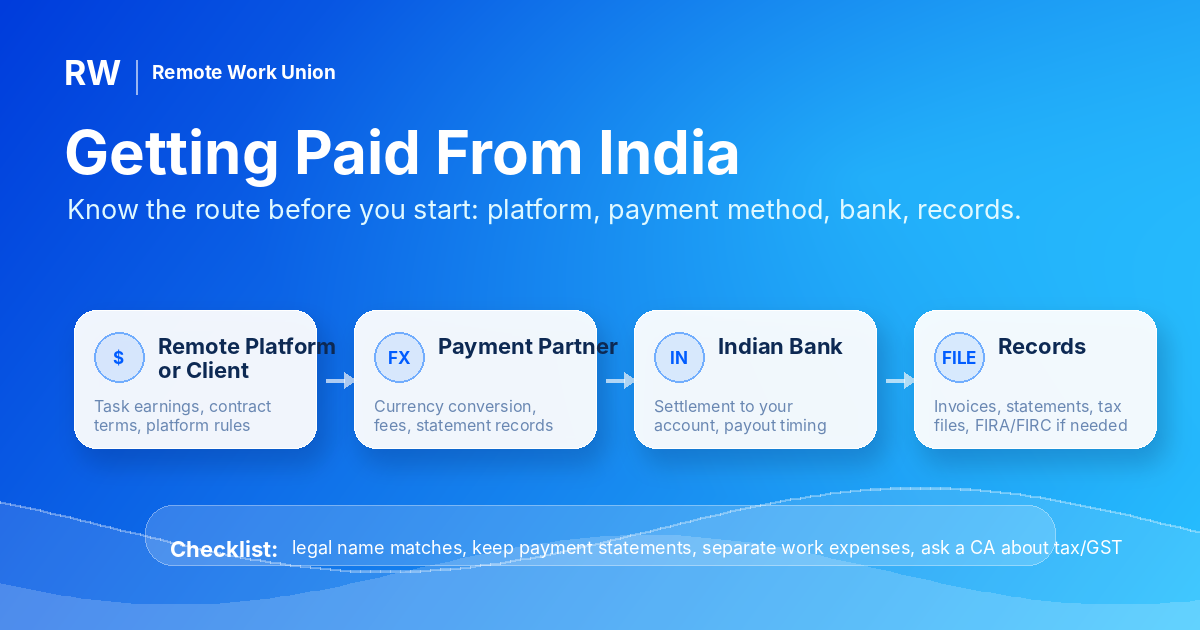 RW | Remote Work Union

Getting Paid From India

Know the route before you start: platform, payment method, bank, records.

$ Remote Platform or Client
Task earnings, contract terms, platform rules

FX Payment Partner
Currency conversion, fees, statement records

IN Indian Bank
Settlement to your account, payout timing

FILE Records
Invoices, statements, tax files, FIRA/FIRC if needed

Checklist: legal name matches, keep payment statements, separate work expenses, ask a CA about tax/GST